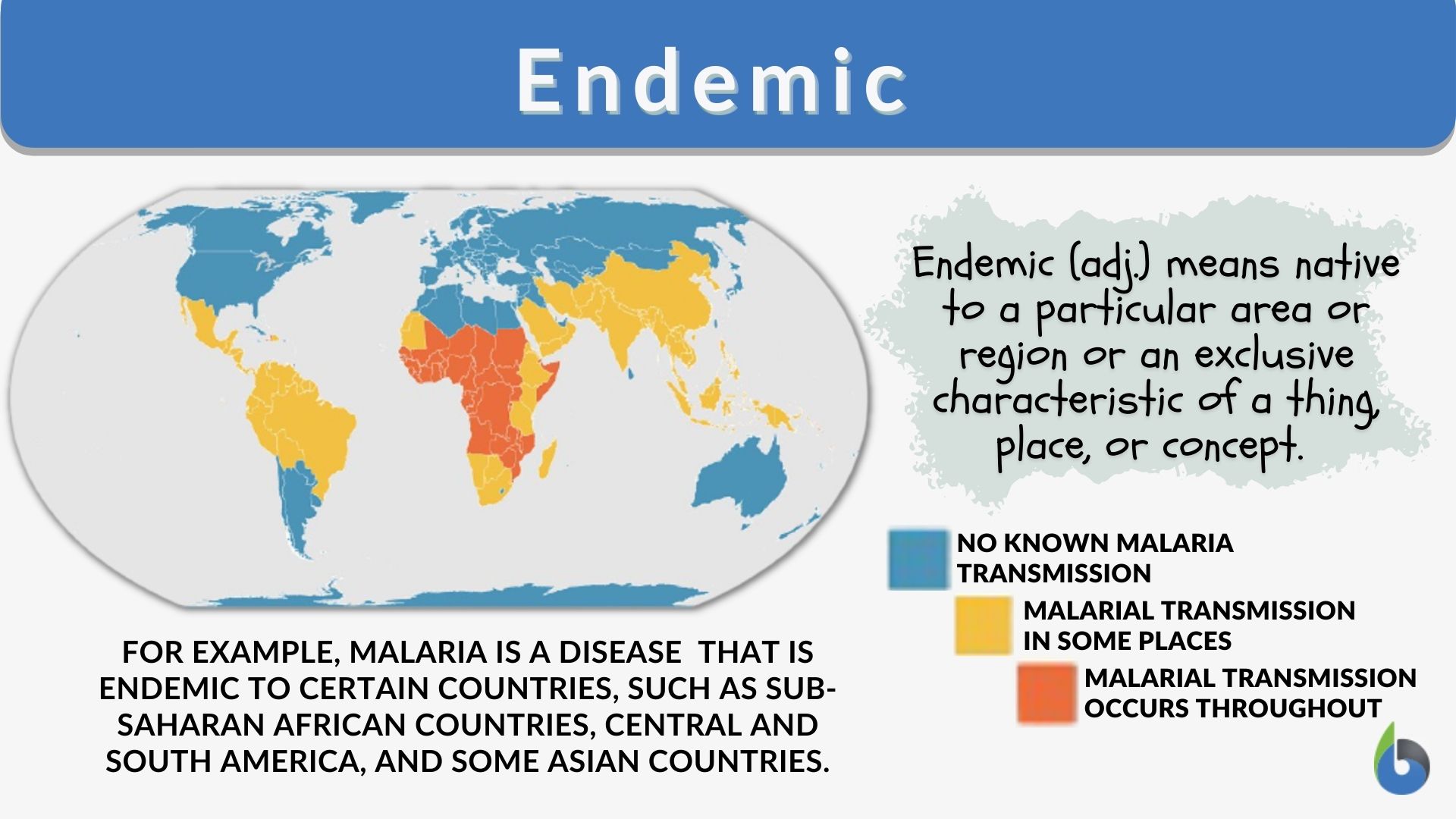 Endemic

Endemic (adj.) means native to a particular area or region or an exclusive characteristic of a thing, place, or concept.

NO KNOWN MALARIA TRANSMISSION

MALARIAL TRANSMISSION IN SOME PLACES

MALARIAL TRANSMISSION OCCURS THROUGHOUT

FOR EXAMPLE, MALARIA IS A DISEASE THAT IS ENDEMIC TO CERTAIN COUNTRIES, SUCH AS SUB-SAHARAN AFRICAN COUNTRIES, CENTRAL AND SOUTH AMERICA, AND SOME ASIAN COUNTRIES.